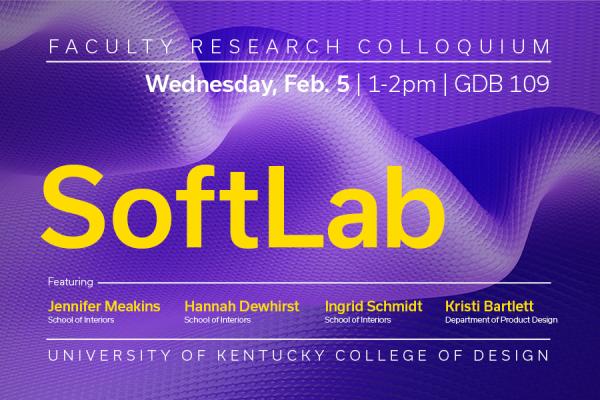 FACULTY RESEARCH COLLOQUIUM

Wednesday, Feb. 5 | 1-2pm | GDB 109

SoftLab

Featuring

Jennifer Meakins
School of Interiors

Hannah Dewhirst
School of Interiors

Ingrid Schmidt
School of Interiors

Kristi Bartlett
Department of Product Design

UNIVERSITY OF KENTUCKY COLLEGE OF DESIGN